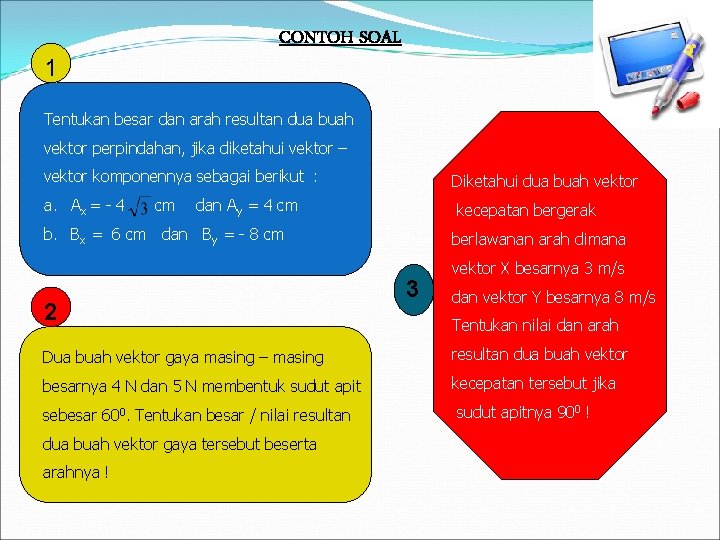 CONTOH SOAL

1

Tentukan besar dan arah resultan dua buah vektor perpindahan, jika diketahui vektor – vektor komponennya sebagai berikut :

a. $A_x = -4\sqrt{3}$ cm dan $A_y = 4$ cm

b. $B_x = 6$ cm dan $B_y = -8$ cm

2

Dua buah vektor gaya masing – masing besarnya 4 N dan 5 N membentuk sudut apit sebesar $60^0$. Tentukan besar / nilai resultan dua buah vektor gaya tersebut beserta arahnya !

3

Diketahui dua buah vektor kecepatan bergerak berlawanan arah dimana vektor X besarnya 3 m/s dan vektor Y besarnya 8 m/s Tentukan nilai dan arah resultan dua buah vektor kecepatan tersebut jika sudut apitnya $90^0$ !